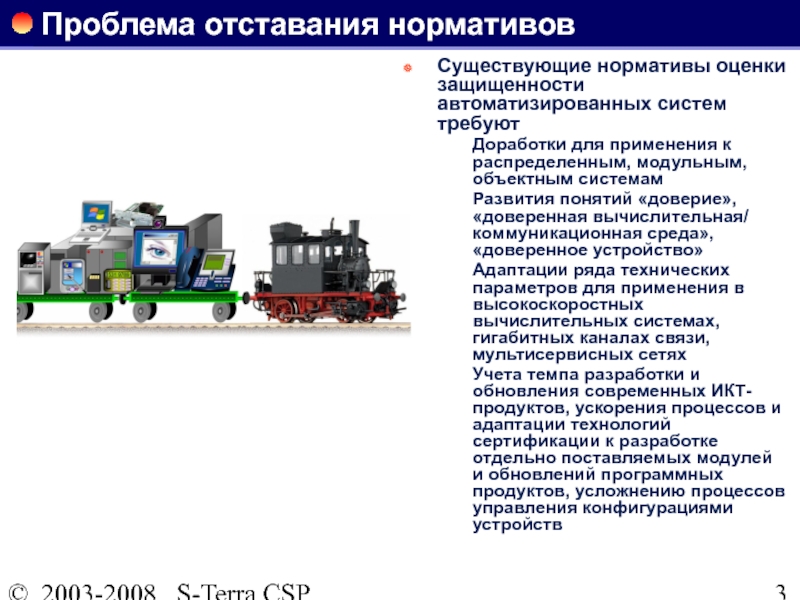 Проблема отставания нормативов

Существующие нормативы оценки защищенности автоматизированных систем требуют

Доработки для применения к распределенным, модульным, объектным системам

Развития понятий «доверие», «доверенная вычислительная/ коммуникационная среда», «доверенное устройство»

Адаптации ряда технических параметров для применения в высокоскоростных вычислительных системах, гигабитных каналах связи, мультисервисных сетях

Учета темпа разработки и обновления современных ИКТ-продуктов, ускорения процессов и адаптации технологий сертификации к разработке отдельно поставляемых модулей и обновлений программных продуктов, усложнению процессов управления конфигурациями устройств

© 2003-2008 S-Terra CSP

3